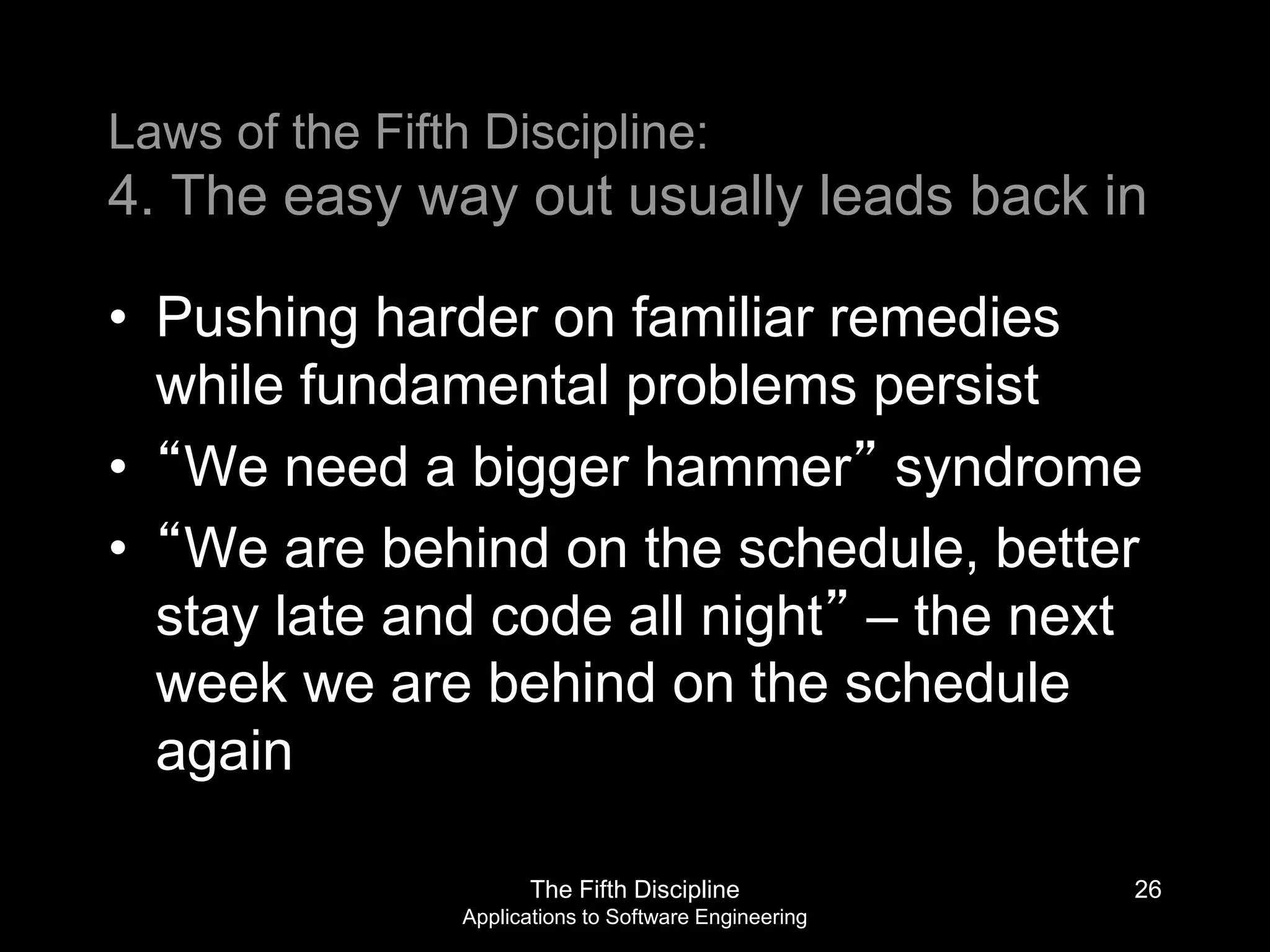 Laws of the Fifth Discipline:
4. The easy way out usually leads back in

• Pushing harder on familiar remedies while fundamental problems persist
• “We need a bigger hammer” syndrome
• “We are behind on the schedule, better stay late and code all night” – the next week we are behind on the schedule again

The Fifth Discipline
Applications to Software Engineering

26